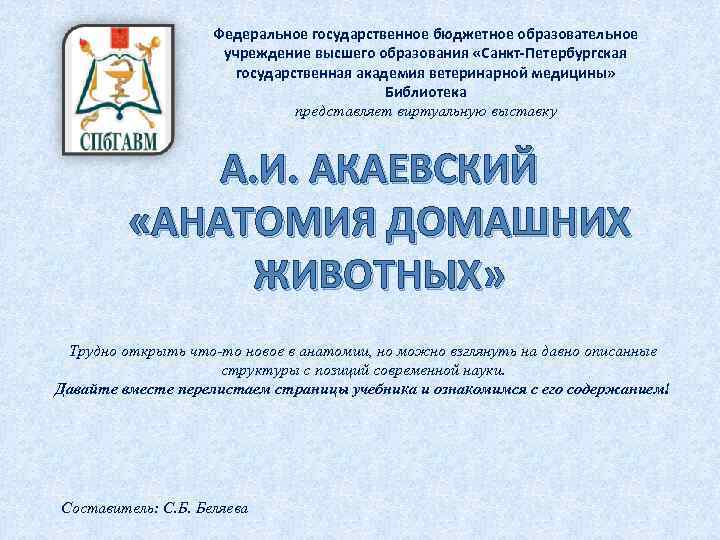 СПбГАВМ

Федеральное государственное бюджетное образовательное учреждение высшего образования «Санкт-Петербургская государственная академия ветеринарной медицины»
Библиотека
представляет виртуальную выставку

А.И. АКАЕВСКИЙ «АНАТОМИЯ ДОМАШНИХ ЖИВОТНЫХ»

Трудно открыть что-то новое в анатомии, но можно взглянуть на давно описанные структуры с позиций современной науки.
Давайте вместе перелистаем страницы учебника и ознакомимся с его содержанием!

Составитель: С.Б. Беляева